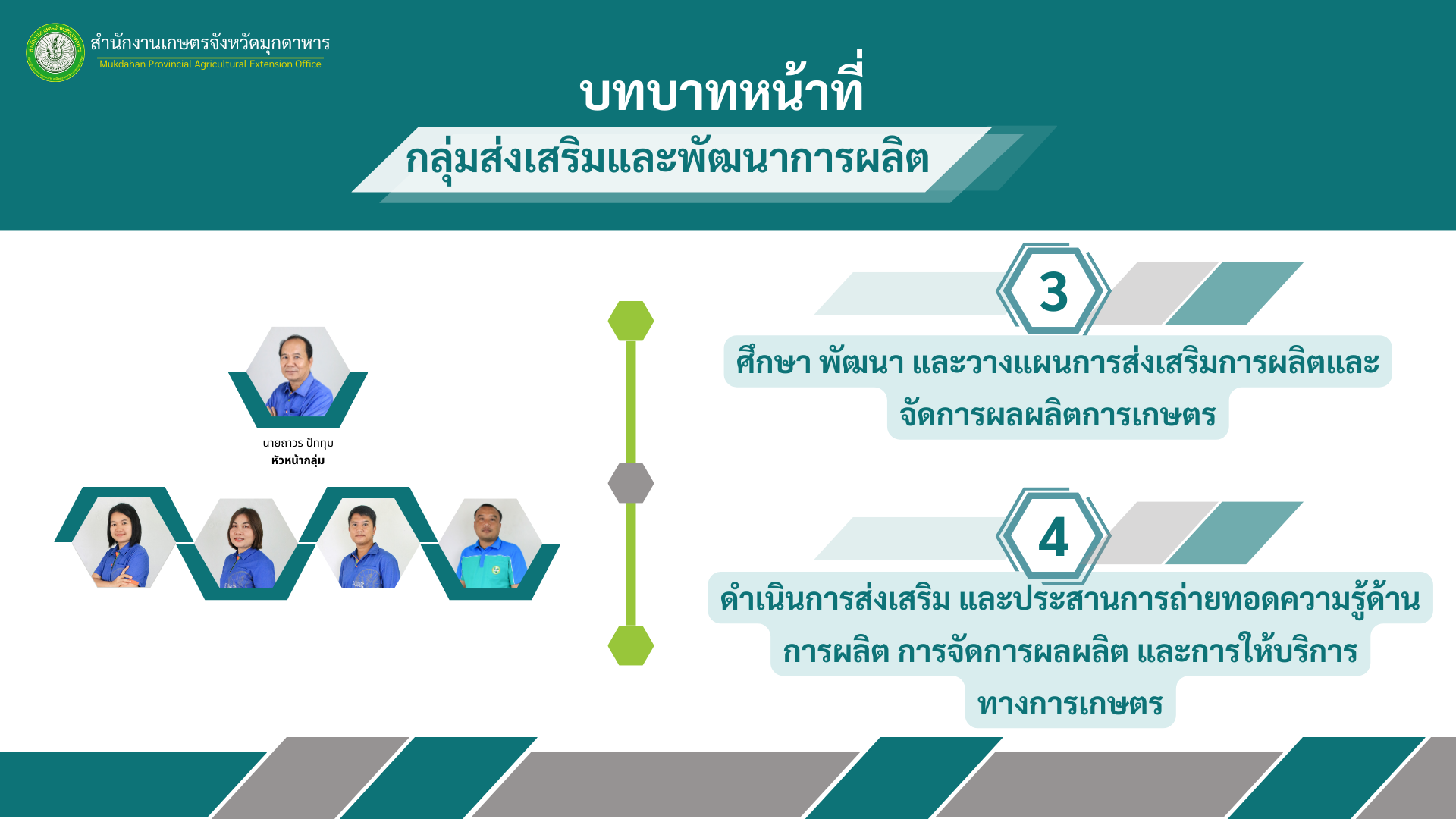 สำนักงานเกษตรจังหวัดมุกดาหาร
Mukdahan Provincial Agricultural Extension Office

บทบาทหน้าที่
กลุ่มส่งเสริมและพัฒนาการผลิต

นายถาวร ปัททุม
หัวหน้ากลุ่ม

3
ศึกษา พัฒนา และวางแผนการส่งเสริมการผลิตและจัดการผลผลิตการเกษตร

4
ดำเนินการส่งเสริม และประสานการถ่ายทอดความรู้ด้านการผลิต การจัดการผลผลิต และการให้บริการทางการเกษตร